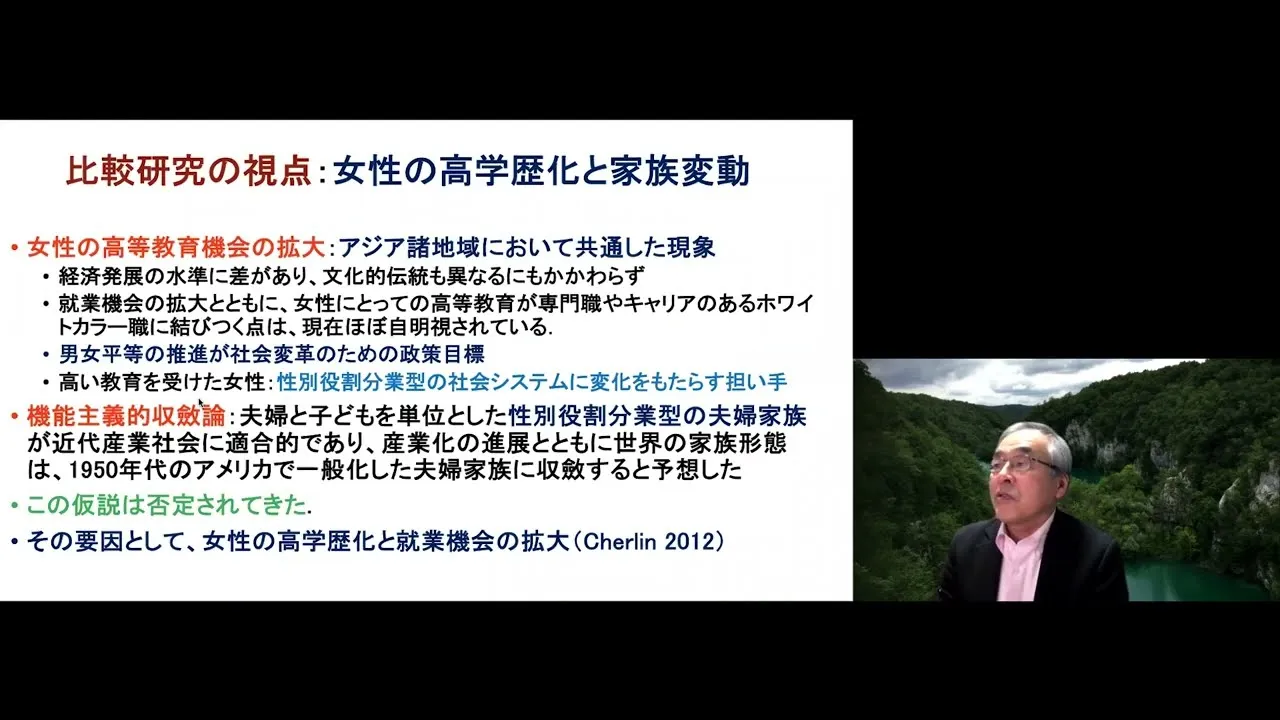 比較研究の視点：女性の高学歴化と家族変動

• 女性の高等教育機会の拡大：アジア諸地域において共通した現象
  • 経済発展の水準に差があり、文化的伝統も異なるにもかかわらず
  • 就業機会の拡大とともに、女性にとっての高等教育が専門職やキャリアのあるホワイトカラー職に結びつく点は、現在ほぼ自明視されている.
  • 男女平等の推進が社会変革のための政策目標
  • 高い教育を受けた女性：性別役割分業型の社会システムに変化をもたらす担い手
• 機能主義的収斂論：夫婦と子どもを単位とした性別役割分業型の夫婦家族が近代産業社会に適合的であり、産業化の進展とともに世界の家族形態は、1950年代のアメリカで一般化した夫婦家族に収斂すると予想した
• この仮説は否定されてきた.
• その要因として、女性の高学歴化と就業機会の拡大（Cherlin 2012）